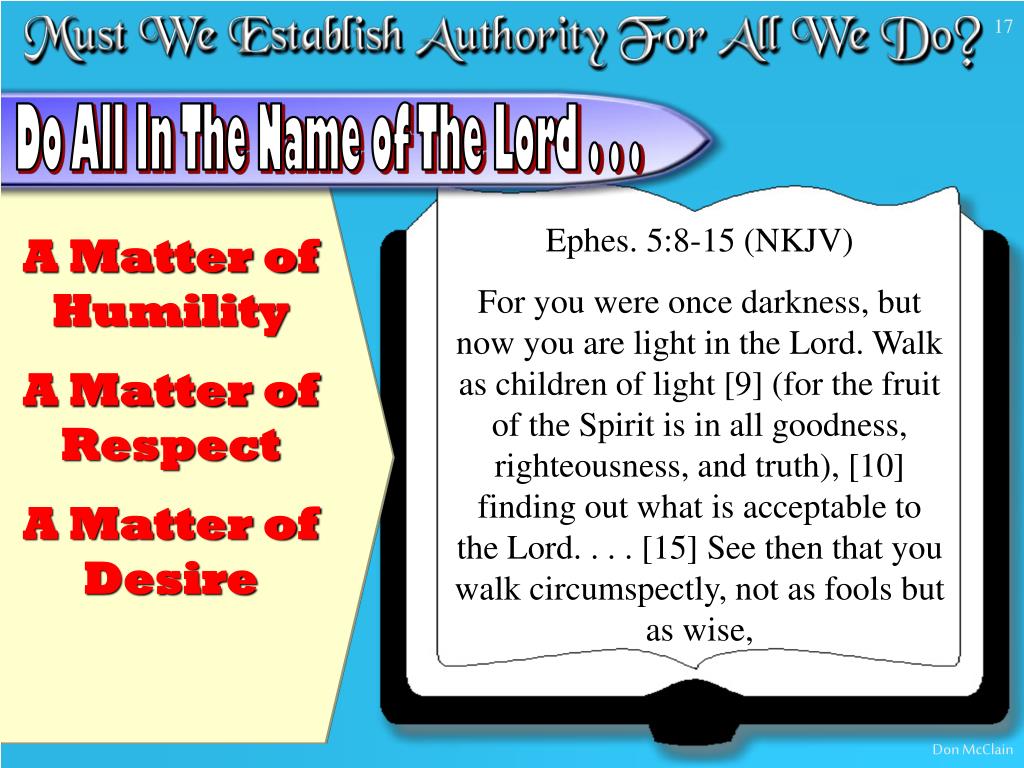 Must We Establish Authority For All We Do?

17

Do All In The Name of The Lord . . .

A Matter of Humility

A Matter of Respect

A Matter of Desire

Ephes. 5:8-15 (NKJV)

For you were once darkness, but now you are light in the Lord. Walk as children of light [9] (for the fruit of the Spirit is in all goodness, righteousness, and truth), [10] finding out what is acceptable to the Lord. . . . [15] See then that you walk circumspectly, not as fools but as wise,

Don McClain